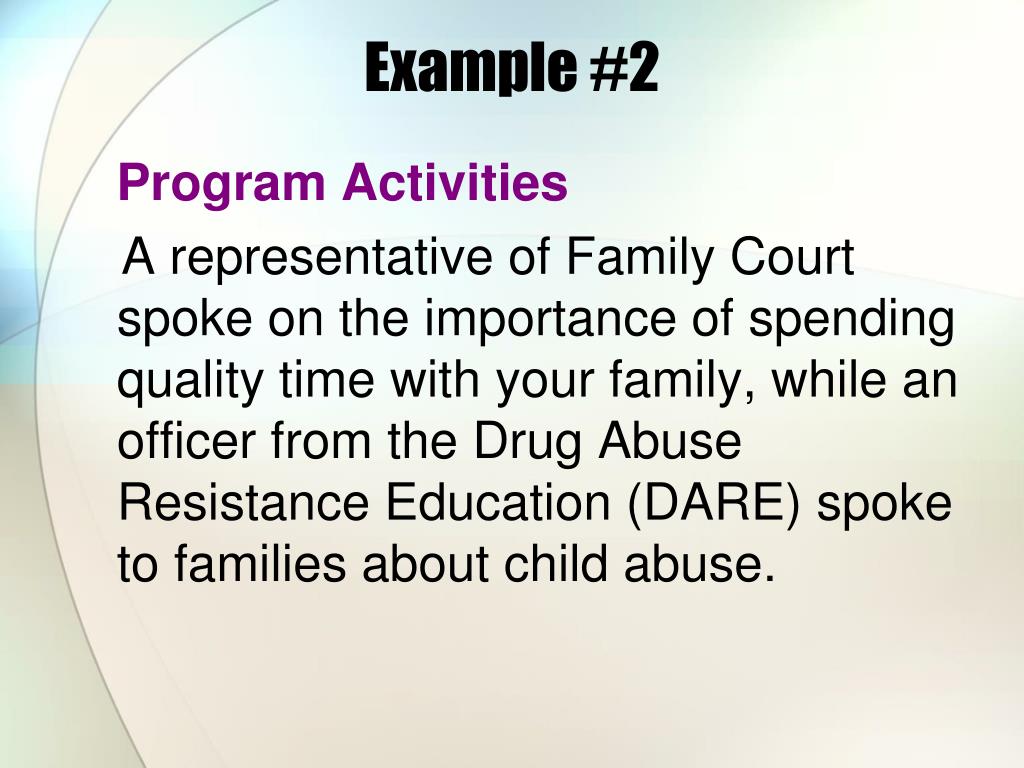 Example #2

Program Activities

A representative of Family Court spoke on the importance of spending quality time with your family, while an officer from the Drug Abuse Resistance Education (DARE) spoke to families about child abuse.